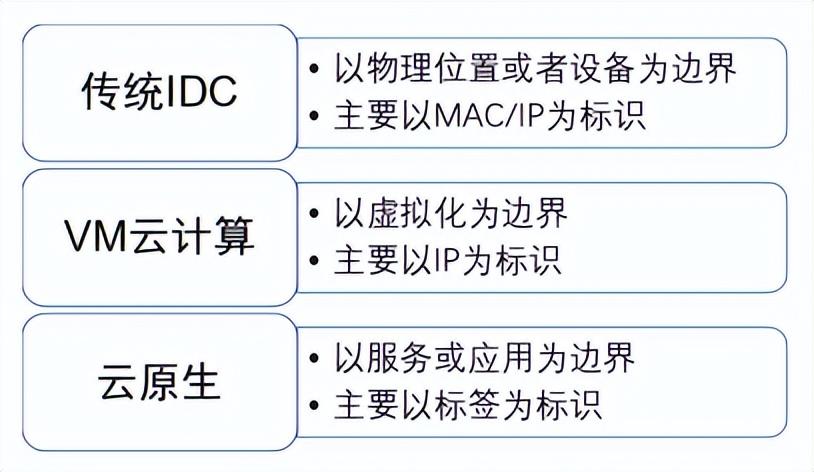 传统IDC

• 以物理位置或者设备为边界
• 主要以MAC/IP为标识

VM云计算

• 以虚拟化为边界
• 主要以IP为标识

云原生

• 以服务或应用为边界
• 主要以标签为标识